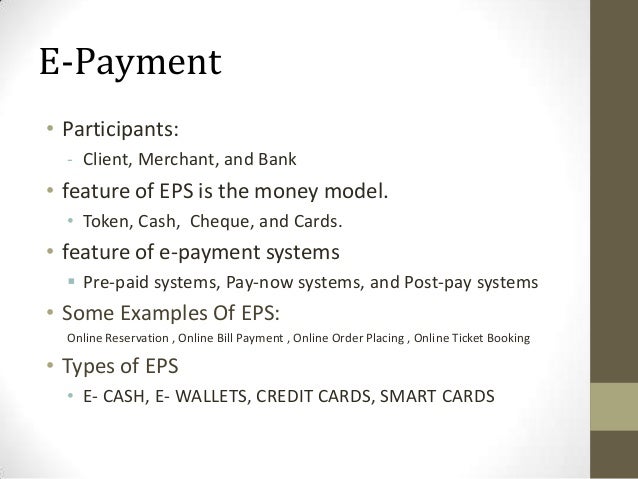 E-Payment

• Participants:
- Client, Merchant, and Bank

• feature of EPS is the money model.
• Token, Cash, Cheque, and Cards.

• feature of e-payment systems
▪ Pre-paid systems, Pay-now systems, and Post-pay systems

• Some Examples Of EPS:
Online Reservation , Online Bill Payment , Online Order Placing , Online Ticket Booking

• Types of EPS
• E- CASH, E- WALLETS, CREDIT CARDS, SMART CARDS